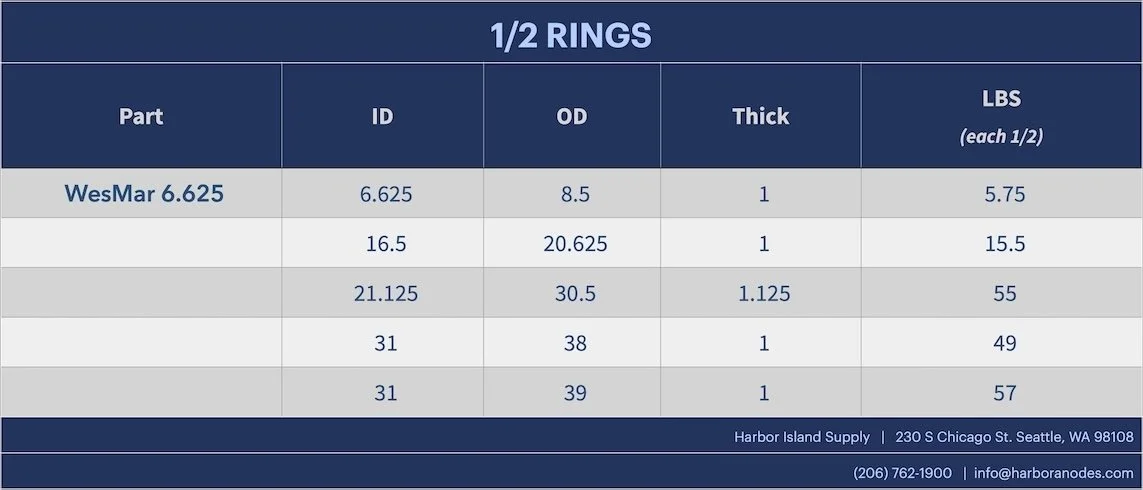 1/2 RINGS

| Part | ID | OD | Thick | LBS (each 1/2) |
|---|---|---|---|---|
| WesMar 6.625 | 6.625 | 8.5 | 1 | 5.75 |
| | 16.5 | 20.625 | 1 | 15.5 |
| | 21.125 | 30.5 | 1.125 | 55 |
| | 31 | 38 | 1 | 49 |
| | 31 | 39 | 1 | 57 |

Harbor Island Supply | 230 S Chicago St. Seattle, WA 98108

(206) 762-1900 | info@harboranodes.com